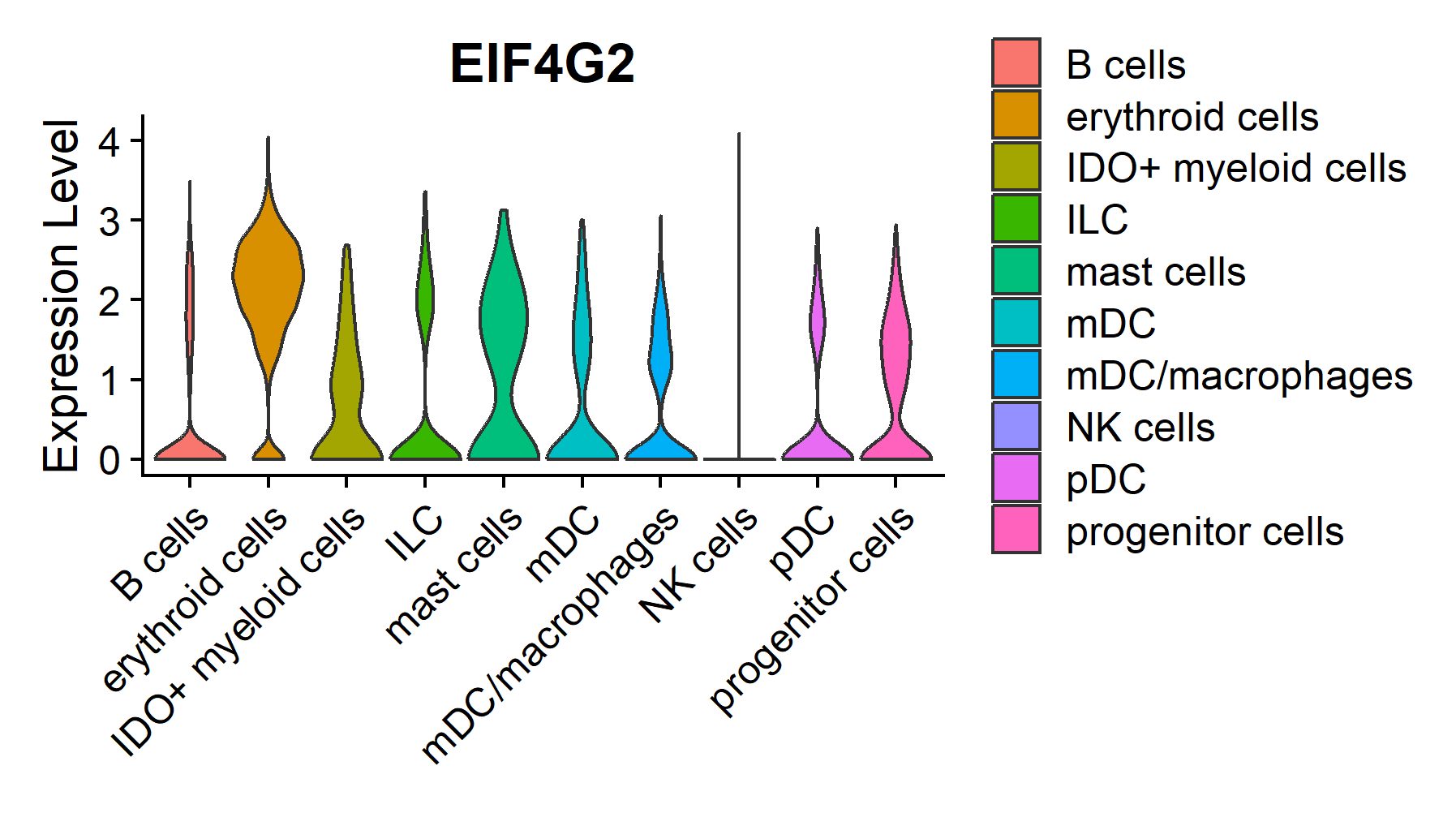 EIF4G2

Expression Level

4
3
2
1
0

B cells
erythroid cells
IDO+ myeloid cells
ILC
mast cells
mDC
mDC/macrophages
NK cells
pDC
progenitor cells

B cells
erythroid cells
IDO+ myeloid cells
ILC
mast cells
mDC
mDC/macrophages
NK cells
pDC
progenitor cells